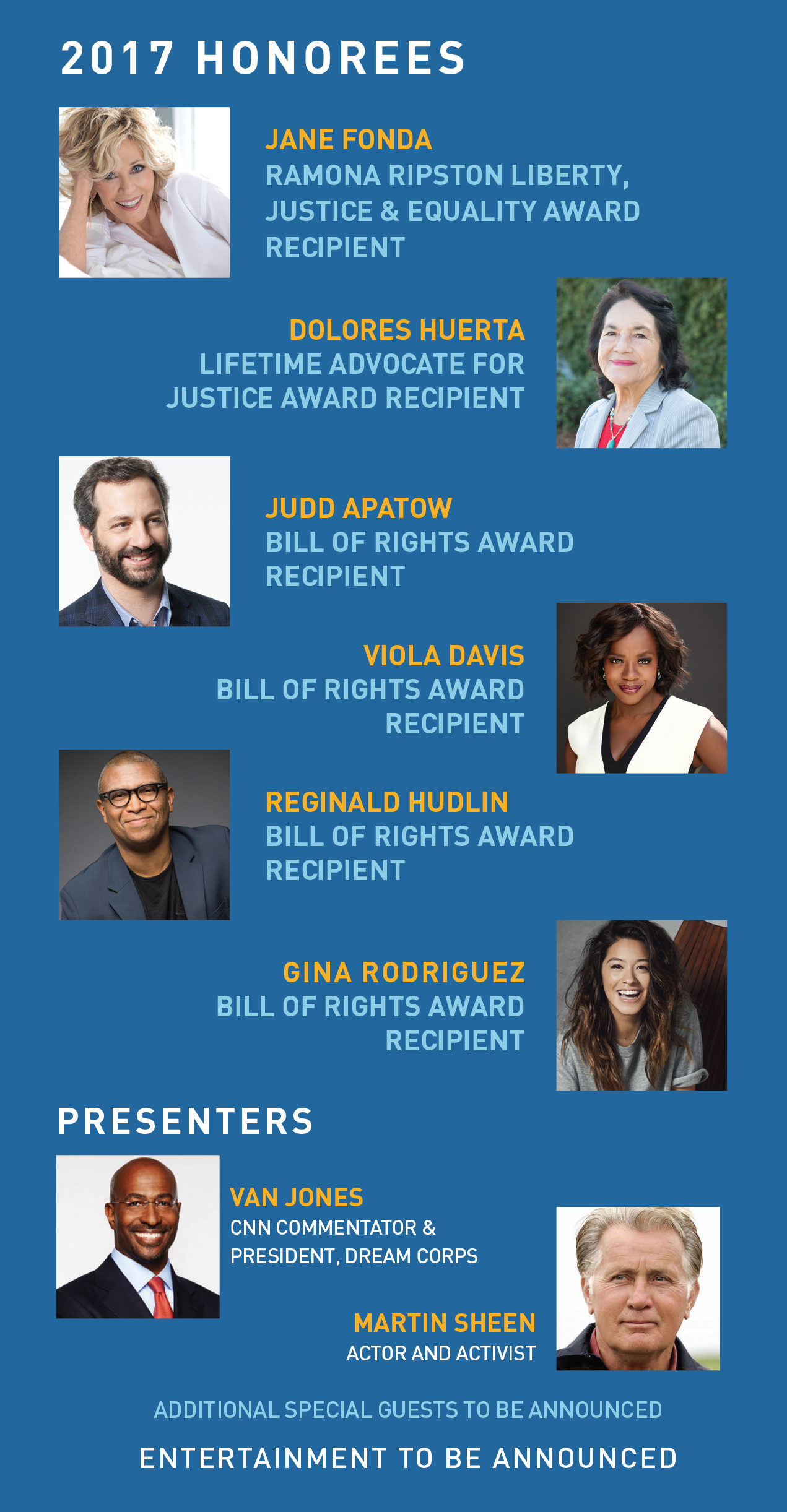 2017 HONOREES

JANE FONDA
RAMONA RIPSTON LIBERTY, JUSTICE & EQUALITY AWARD RECIPIENT

DOLORES HUERTA
LIFETIME ADVOCATE FOR JUSTICE AWARD RECIPIENT

JUDD APATOW
BILL OF RIGHTS AWARD RECIPIENT

VIOLA DAVIS
BILL OF RIGHTS AWARD RECIPIENT

REGINALD HUDLIN
BILL OF RIGHTS AWARD RECIPIENT

GINA RODRIGUEZ
BILL OF RIGHTS AWARD RECIPIENT

PRESENTERS

VAN JONES
CNN COMMENTATOR & PRESIDENT, DREAM CORPS

MARTIN SHEEN
ACTOR AND ACTIVIST

ADDITIONAL SPECIAL GUESTS TO BE ANNOUNCED

ENTERTAINMENT TO BE ANNOUNCED